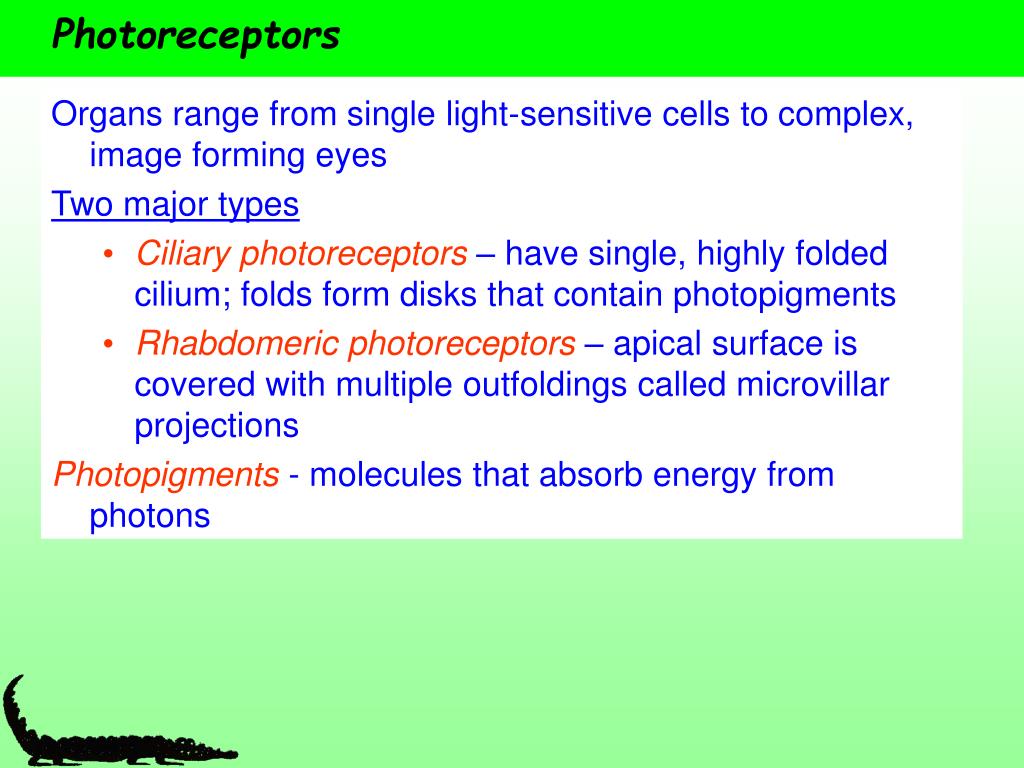 Photoreceptors

Organs range from single light-sensitive cells to complex, image forming eyes

Two major types

• Ciliary photoreceptors – have single, highly folded cilium; folds form disks that contain photopigments

• Rhabdomeric photoreceptors – apical surface is covered with multiple outfoldings called microvillar projections

Photopigments - molecules that absorb energy from photons